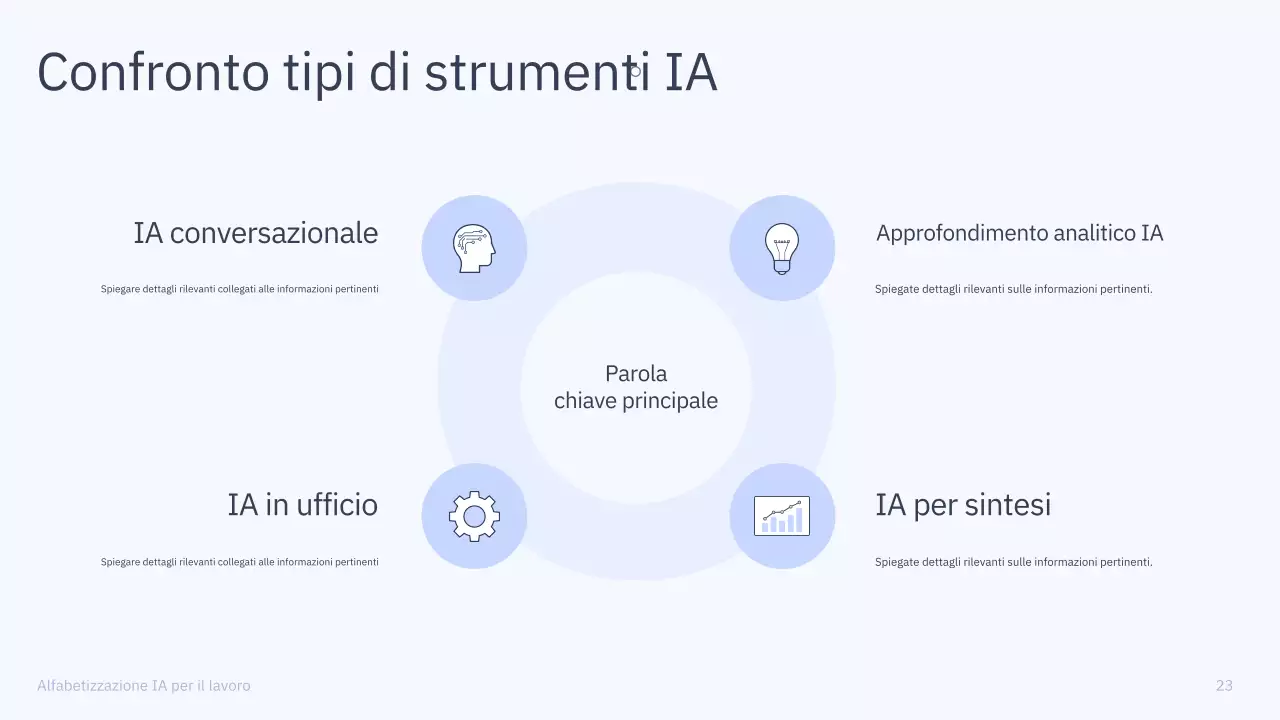 Confronto tipi di strumenti IA

IA conversazionale

Spiegare dettagli rilevanti collegati alle informazioni pertinenti

Approfondimento analitico IA

Spiegate dettagli rilevanti sulle informazioni pertinenti.

Parola chiave principale

IA in ufficio

Spiegare dettagli rilevanti collegati alle informazioni pertinenti

IA per sintesi

Spiegate dettagli rilevanti sulle informazioni pertinenti.

Alfabetizzazione IA per il lavoro

23